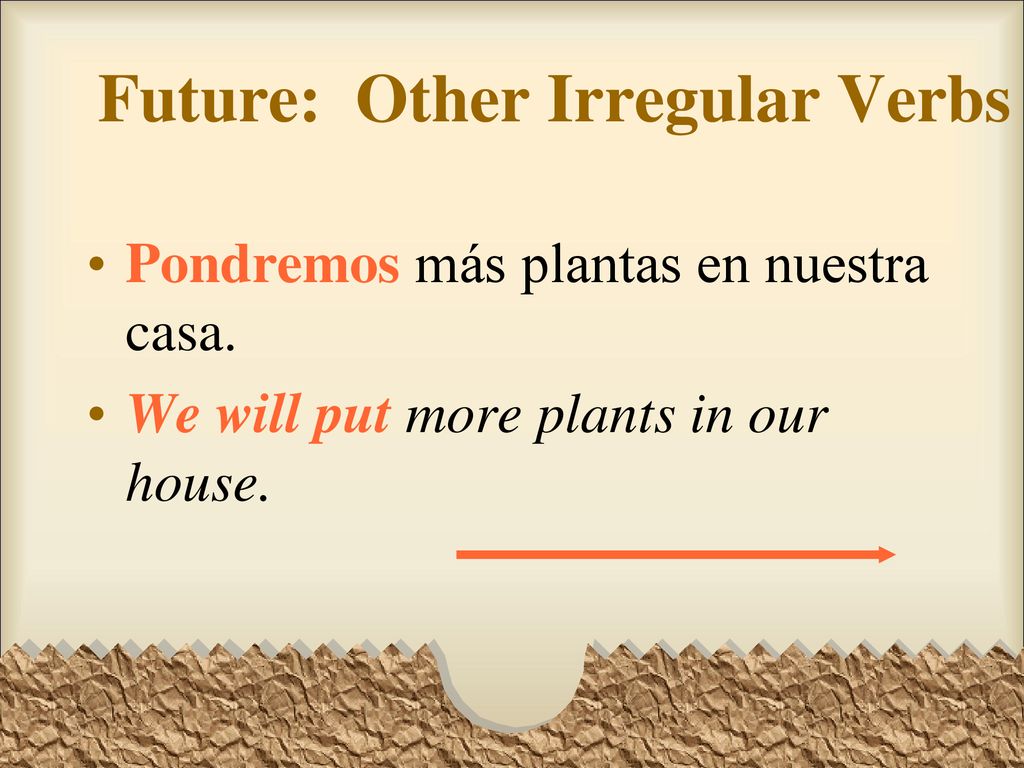 Future: Other Irregular Verbs

• Pondremos más plantas en nuestra casa.
• We will put more plants in our house.